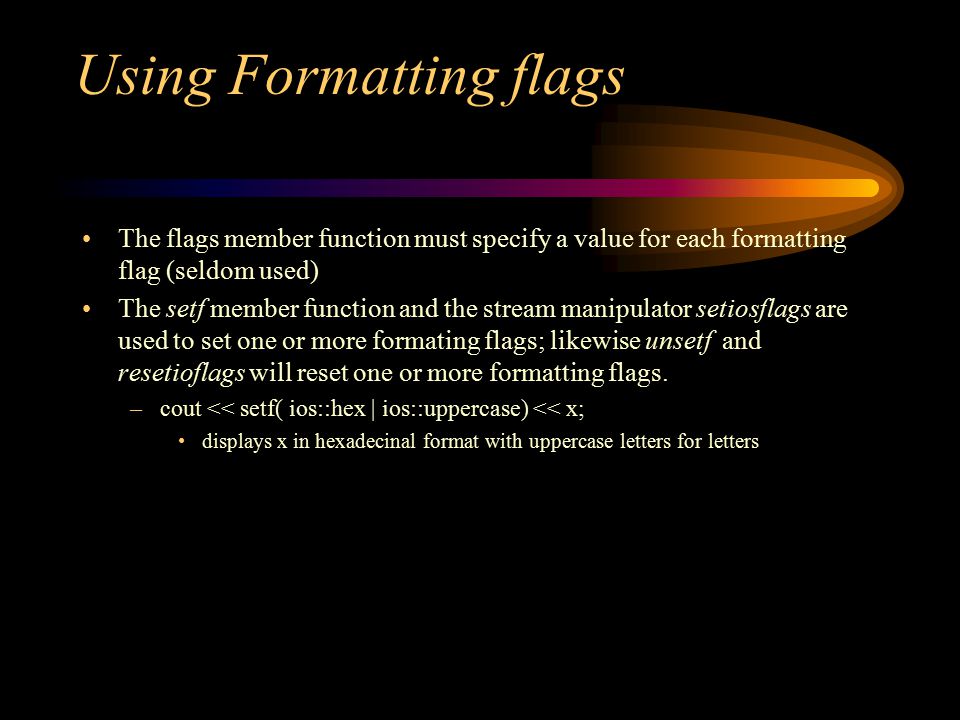 Using Formatting flags

• The flags member function must specify a value for each formatting flag (seldom used)

• The setf member function and the stream manipulator setiosflags are used to set one or more formating flags; likewise unsetf and resetioflags will reset one or more formatting flags.

– cout << setf( ios::hex | ios::uppercase) << x;

• displays x in hexadecinal format with uppercase letters for letters